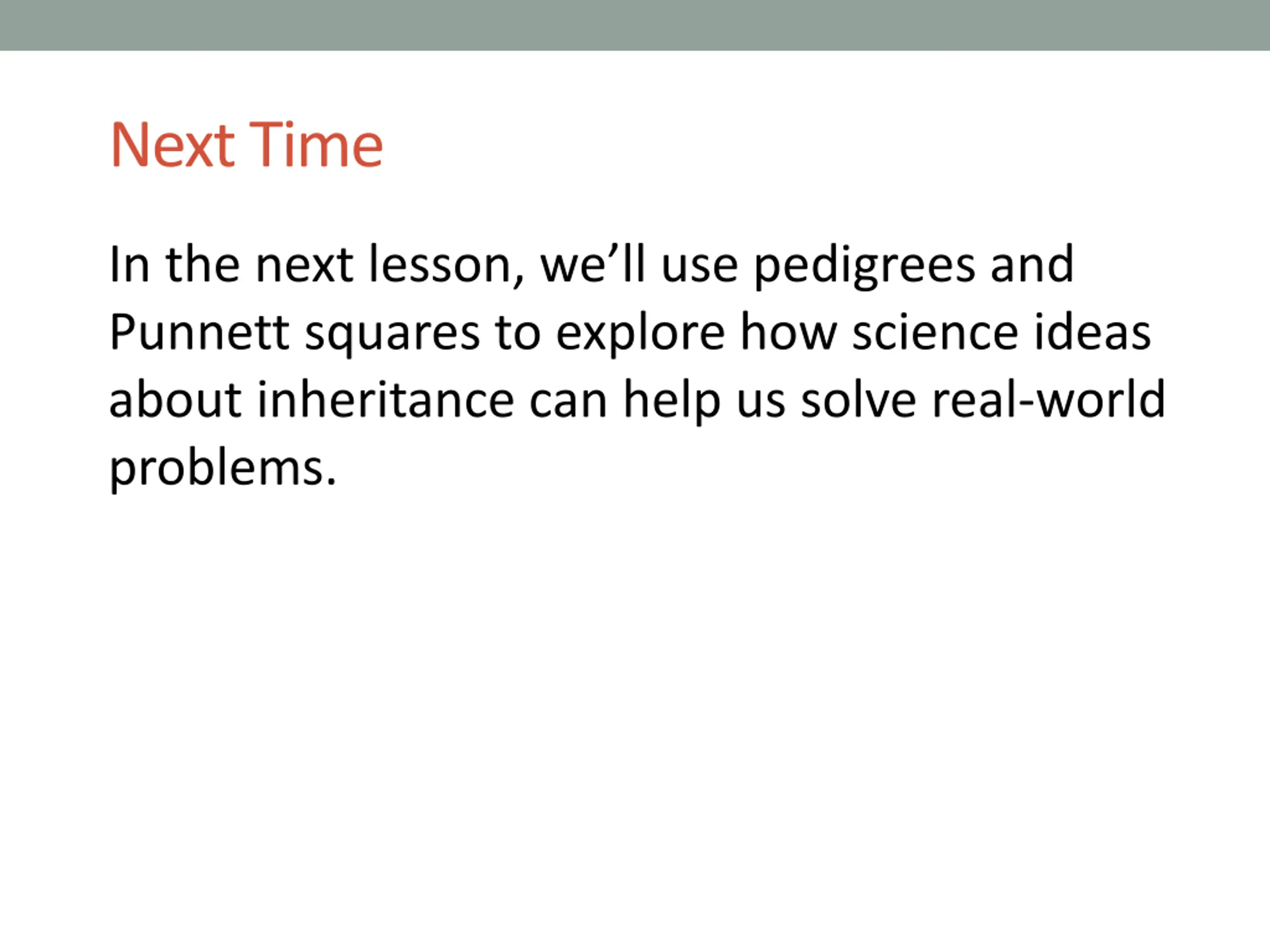 Next Time

In the next lesson, we’ll use pedigrees and Punnett squares to explore how science ideas about inheritance can help us solve real-world problems.